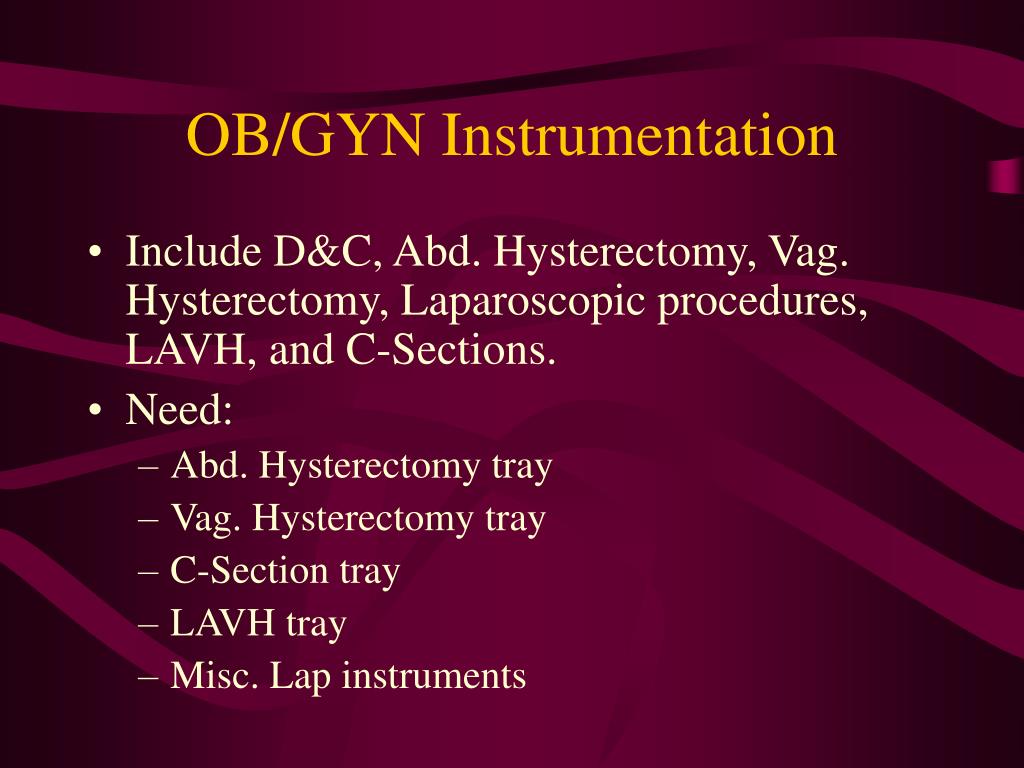 OB/GYN Instrumentation

• Include D&C, Abd. Hysterectomy, Vag. Hysterectomy, Laparoscopic procedures, LAVH, and C-Sections.

• Need:
– Abd. Hysterectomy tray
– Vag. Hysterectomy tray
– C-Section tray
– LAVH tray
– Misc. Lap instruments